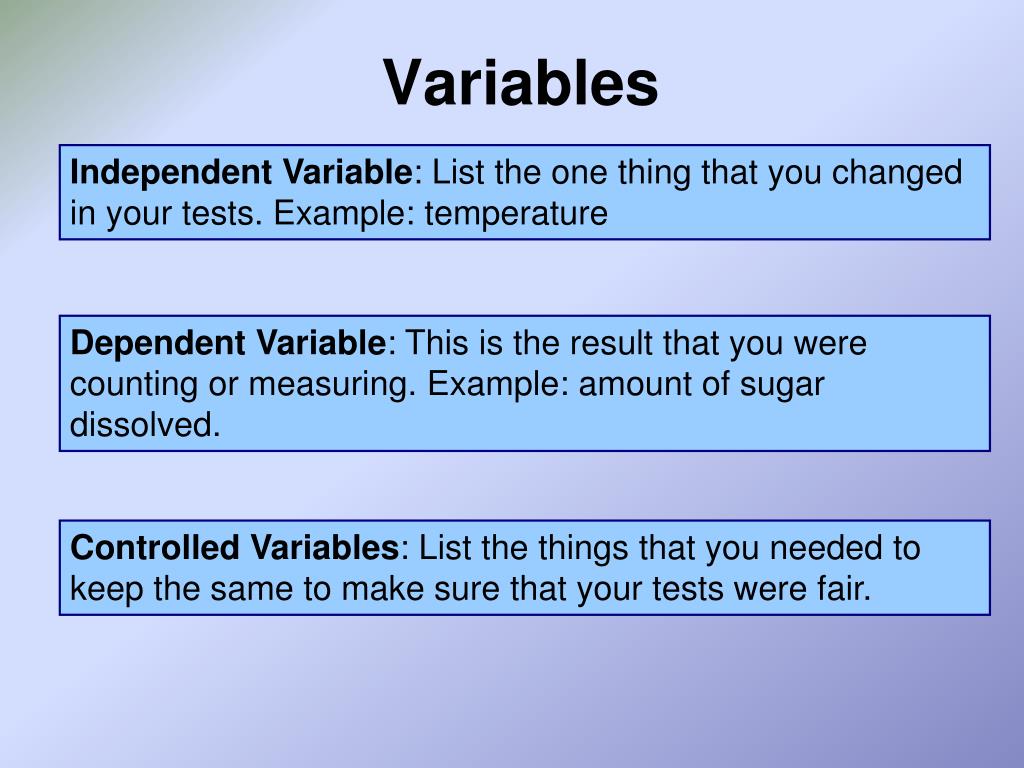 Variables

Independent Variable: List the one thing that you changed in your tests. Example: temperature

Dependent Variable: This is the result that you were counting or measuring. Example: amount of sugar dissolved.

Controlled Variables: List the things that you needed to keep the same to make sure that your tests were fair.